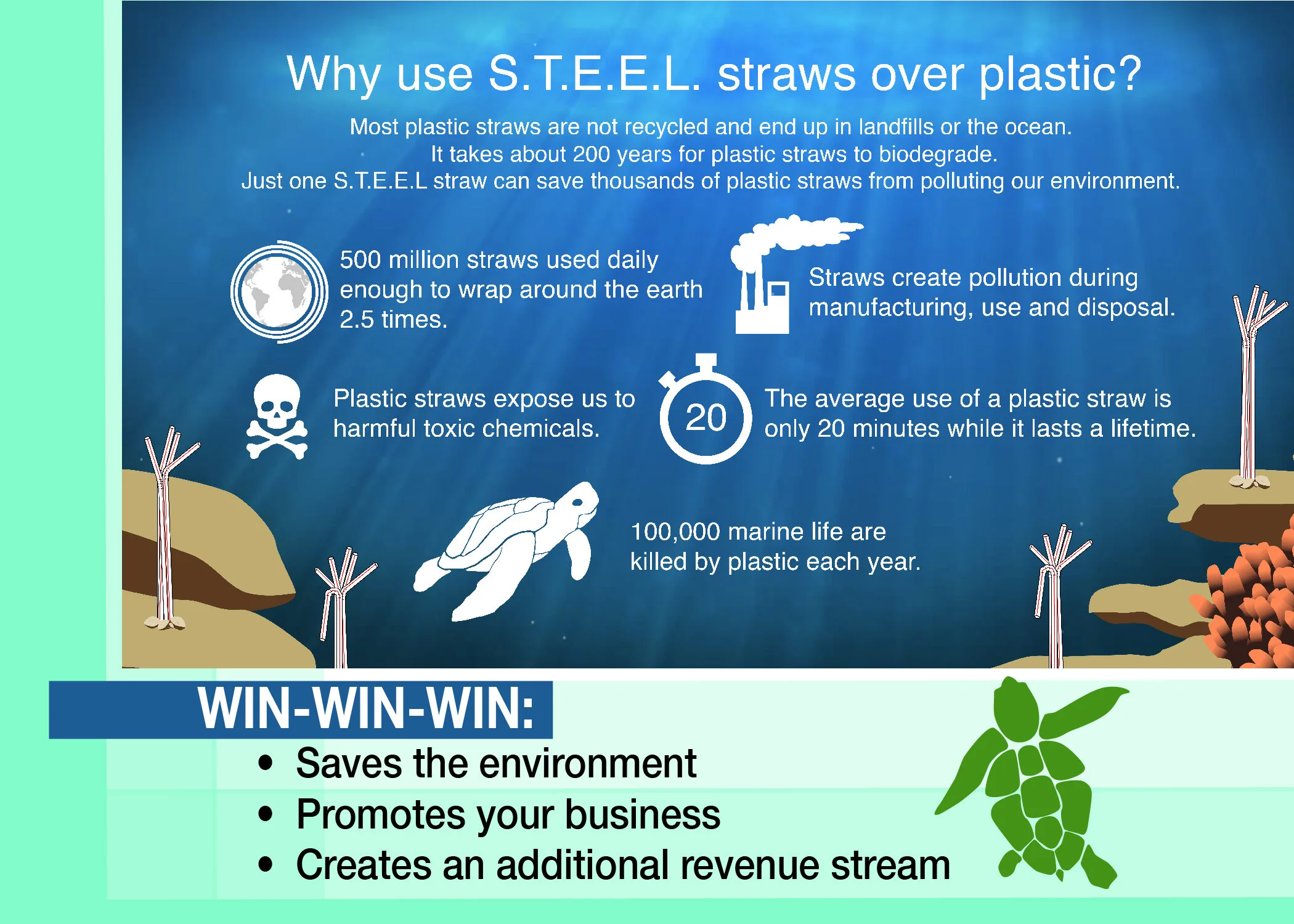 Why use S.T.E.E.L. straws over plastic?

Most plastic straws are not recycled and end up in landfills or the ocean.
It takes about 200 years for plastic straws to biodegrade.
Just one S.T.E.E.L straw can save thousands of plastic straws from polluting our environment.

500 million straws used daily enough to wrap around the earth 2.5 times.

Straws create pollution during manufacturing, use and disposal.

Plastic straws expose us to harmful toxic chemicals.

20

The average use of a plastic straw is only 20 minutes while it lasts a lifetime.

100,000 marine life are killed by plastic each year.

WIN-WIN-WIN:

• Saves the environment
• Promotes your business
• Creates an additional revenue stream